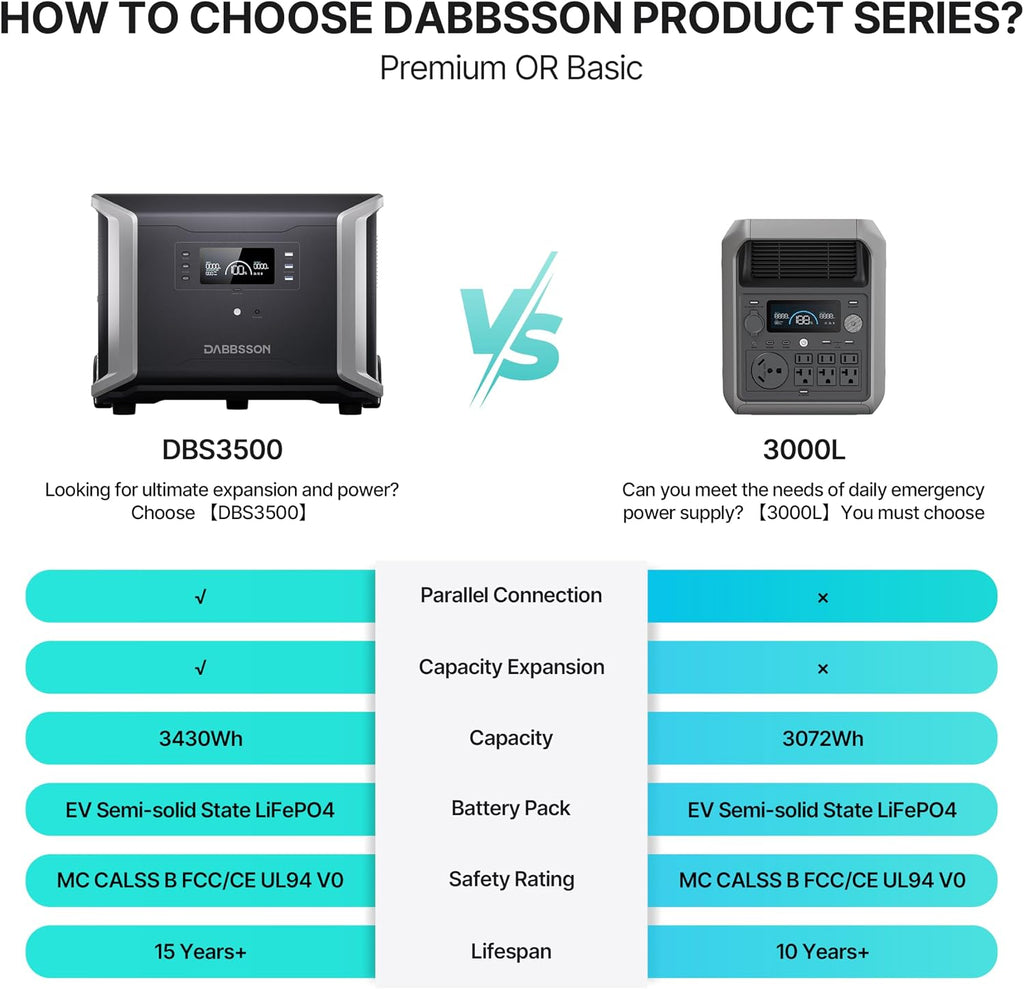 HOW TO CHOOSE DABBSSON PRODUCT SERIES?

Premium OR Basic

DABBSSON

VS

DBS3500

Looking for ultimate expansion and power? Choose 【DBS3500】

3000L

Can you meet the needs of daily emergency power supply? 【3000L】You must choose

| √ | Parallel Connection | × |
|---|---|---|
| √ | Capacity Expansion | × |
| 3430Wh | Capacity | 3072Wh |
| EV Semi-solid State LiFePO4 | Battery Pack | EV Semi-solid State LiFePO4 |
| MC CALSS B FCC/CE UL94 V0 | Safety Rating | MC CALSS B FCC/CE UL94 V0 |
| 15 Years+ | Lifespan | 10 Years+ |